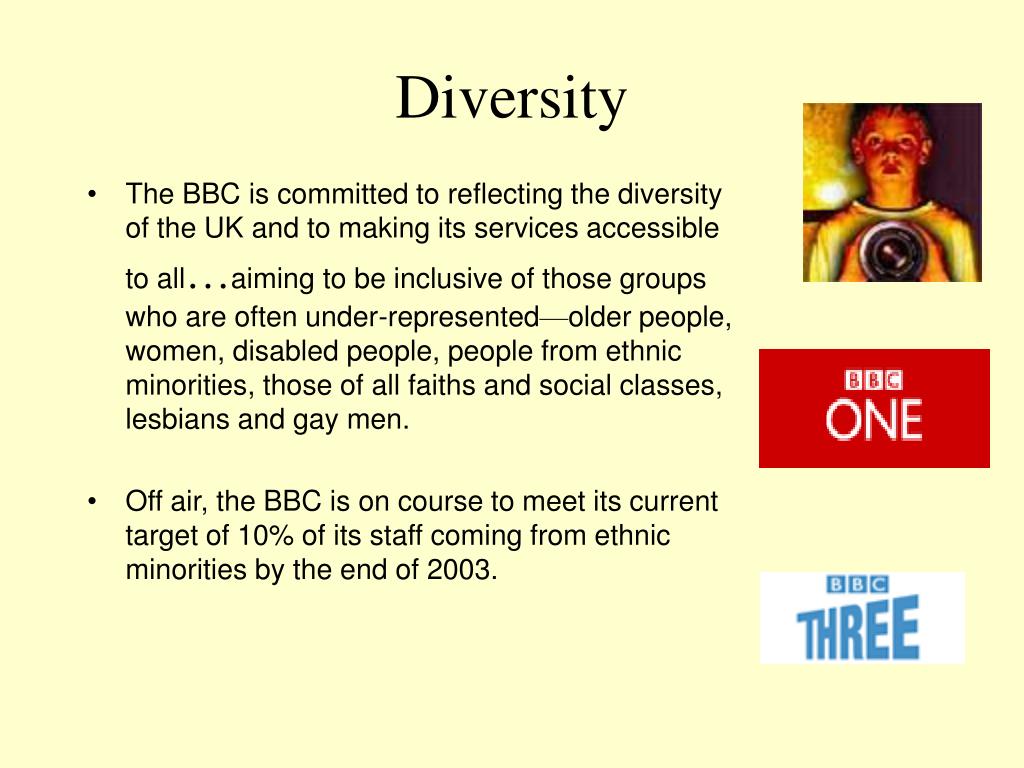 Diversity

• The BBC is committed to reflecting the diversity of the UK and to making its services accessible to all...aiming to be inclusive of those groups who are often under-represented—older people, women, disabled people, people from ethnic minorities, those of all faiths and social classes, lesbians and gay men.

• Off air, the BBC is on course to meet its current target of 10% of its staff coming from ethnic minorities by the end of 2003.

BBC ONE

BBC THREE